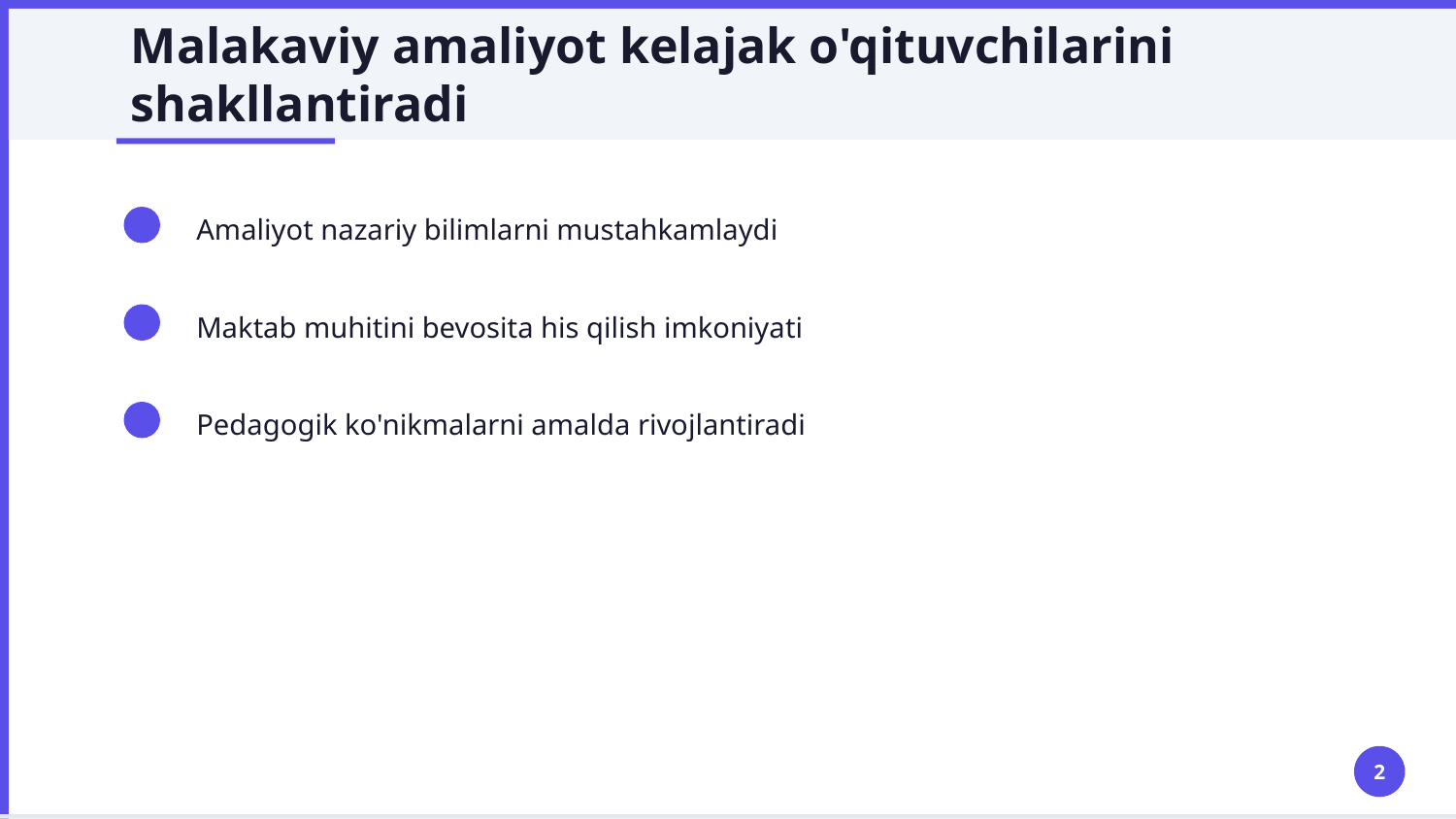 Malakaviy amaliyot kelajak o'qituvchilarini shakllantiradi

Amaliyot nazariy bilimlarni mustahkamlaydi

Maktab muhitini bevosita his qilish imkoniyati

Pedagogik ko'nikmalarni amalda rivojlantiradi

2